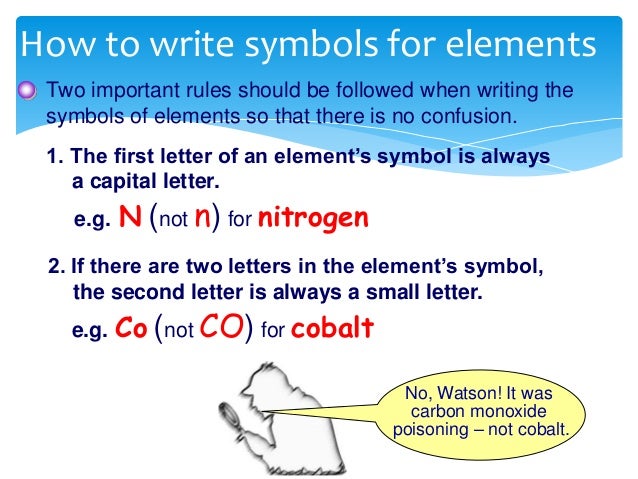 How to write symbols for elements

Two important rules should be followed when writing the symbols of elements so that there is no confusion.

1. The first letter of an element's symbol is always a capital letter.

e.g. N (not n) for nitrogen

2. If there are two letters in the element's symbol, the second letter is always a small letter.

e.g. Co (not CO) for cobalt

No, Watson! It was carbon monoxide poisoning – not cobalt.